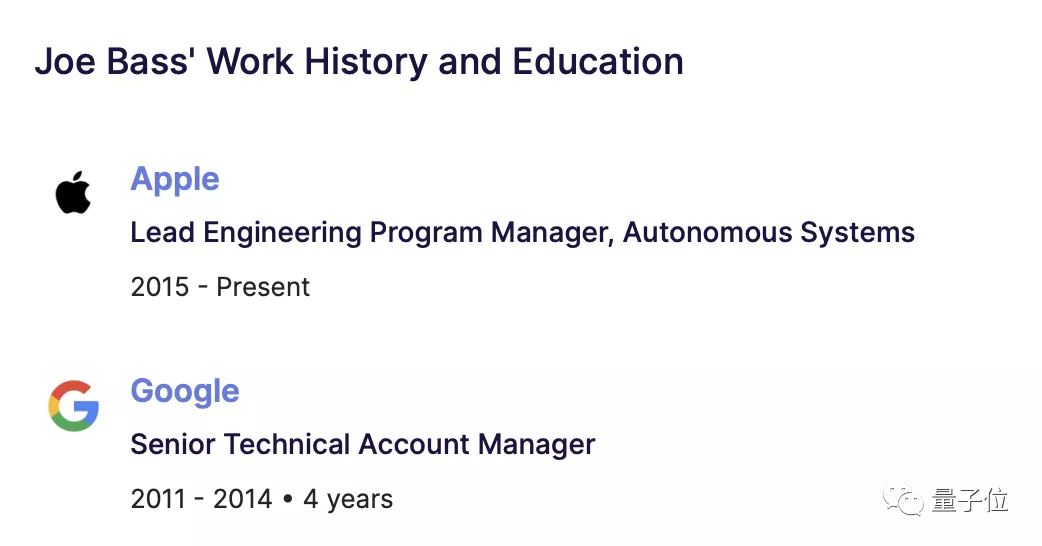 Joe Bass' Work History and Education

Apple

Lead Engineering Program Manager, Autonomous Systems

2015 - Present

Google

Senior Technical Account Manager

2011 - 2014 • 4 years

量子位